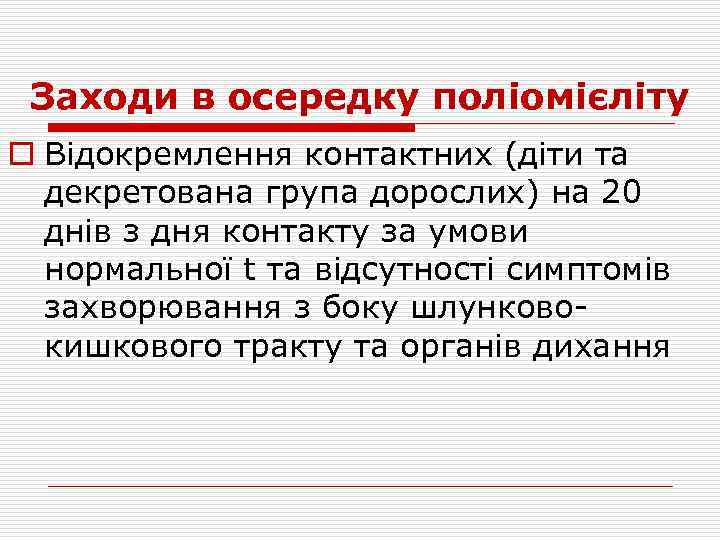 Заходи в осередку поліомієліту

Відокремлення контактних (діти та декретована група дорослих) на 20 днів з дня контакту за умови нормальної t та відсутності симптомів захворювання з боку шлунково-кишкового тракту та органів дихання